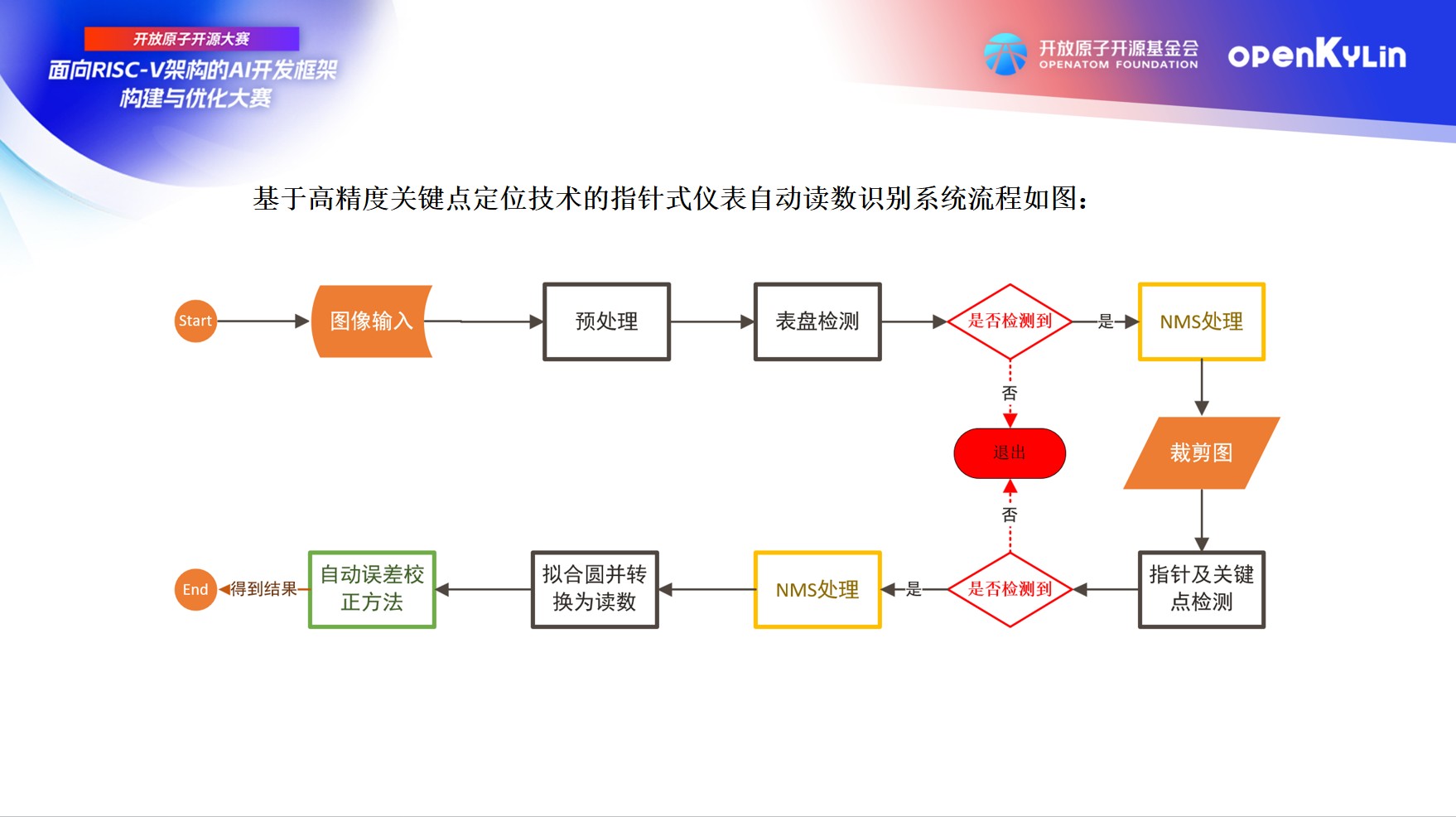 开放原子开源大赛
面向RISC-V架构的AI开发框架构建与优化大赛

开放原子开源基金会
OPENATOM FOUNDATION
openKylin

基于高精度关键点定位技术的指针式仪表自动读数识别系统流程如图：

Start
图像输入
预处理
表盘检测
是否检测到
是
NMS处理
否
退出
裁剪图
否
指针及关键点检测
是否检测到
是
NMS处理
拟合圆并转换为读数
自动误差校正方法
得到结果
End